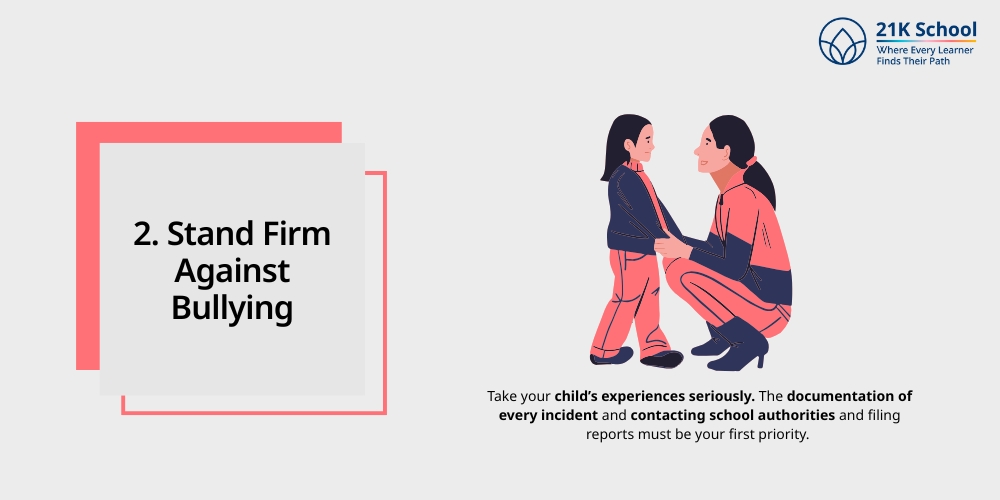 21K School
Where Every Learner Finds Their Path

2. Stand Firm Against Bullying

Take your child's experiences seriously. The documentation of every incident and contacting school authorities and filing reports must be your first priority.